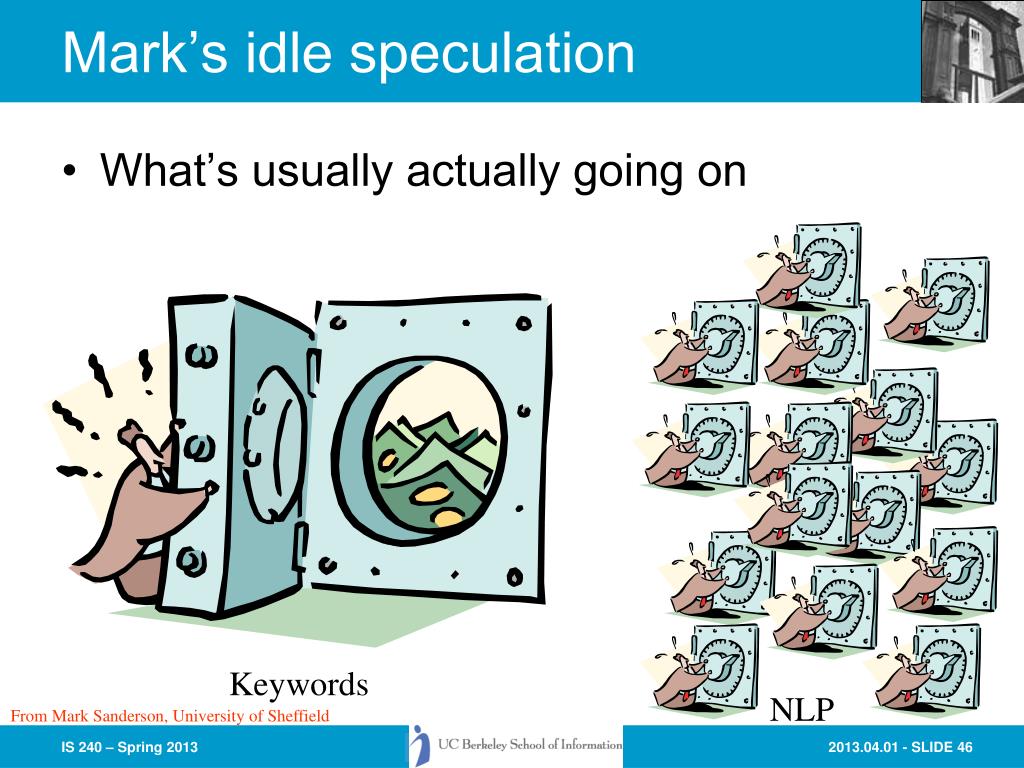 Mark’s idle speculation

• What’s usually actually going on

Keywords

NLP

From Mark Sanderson, University of Sheffield

IS 240 – Spring 2013

UC Berkeley School of Information

2013.04.01 - SLIDE 46